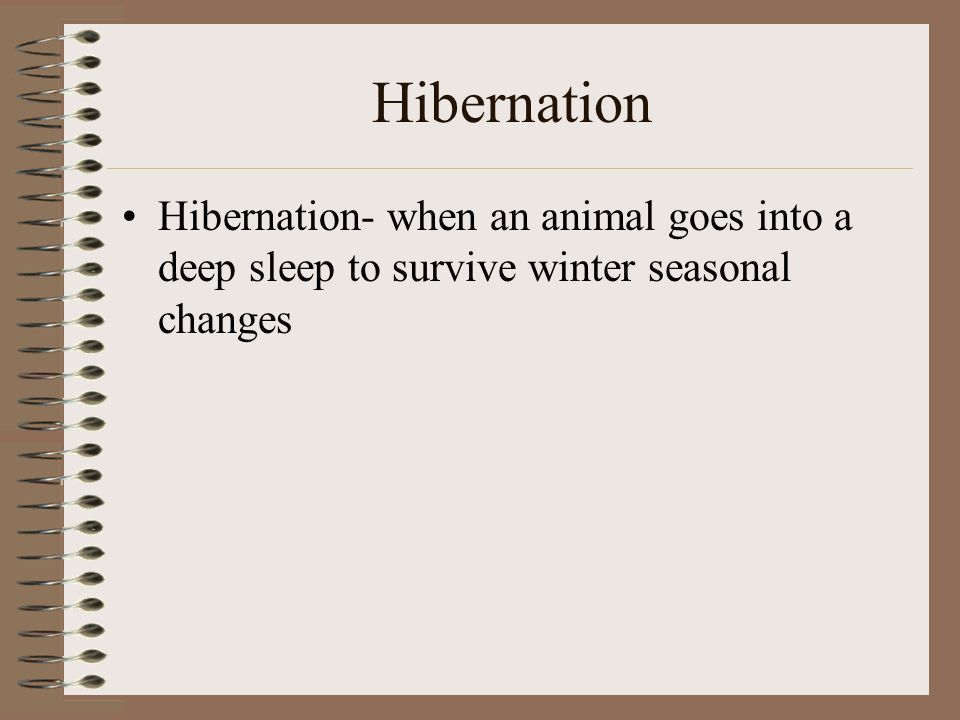 Hibernation

• Hibernation- when an animal goes into a deep sleep to survive winter seasonal changes